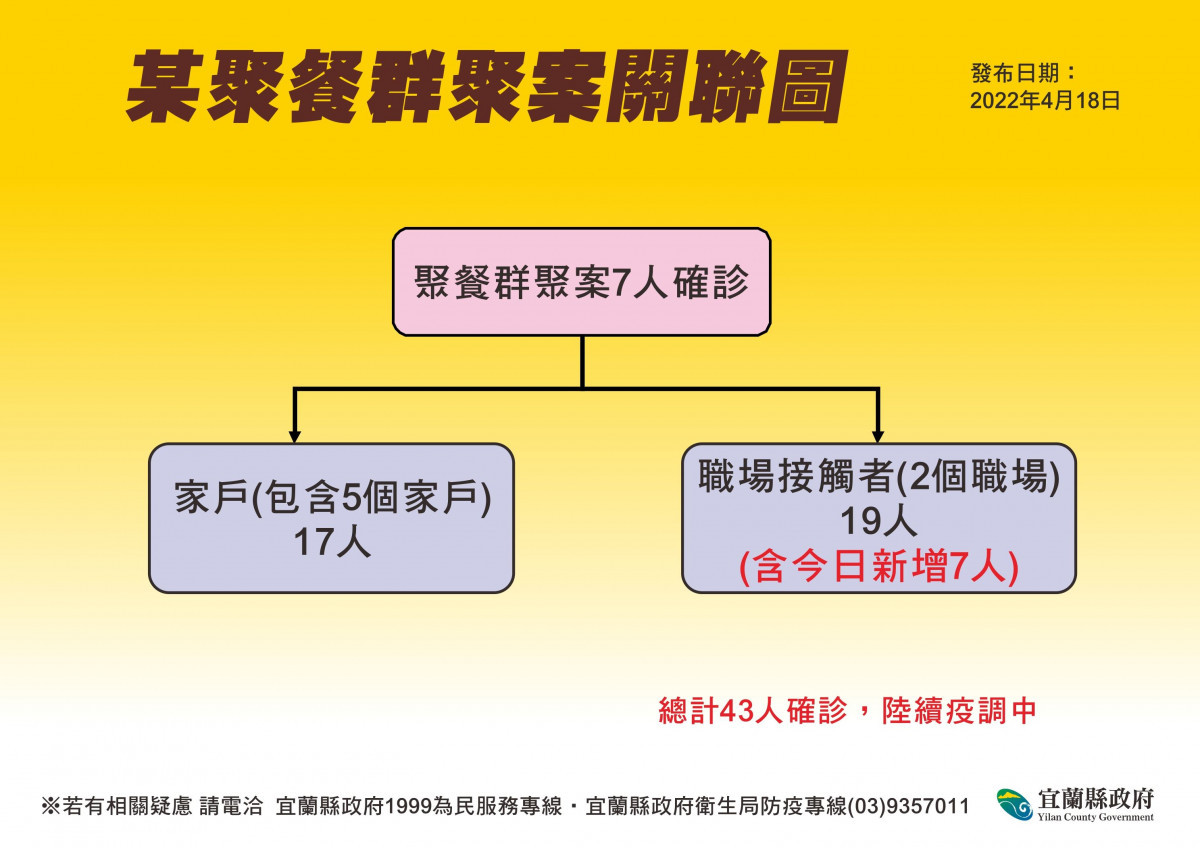 某聚餐群聚案關聯圖

發布日期：
2022年4月18日

聚餐群聚案7人確診

家戶(包含5個家戶)
17人

職場接觸者(2個職場)
19人
(含今日新增7人)

總計43人確診，陸續疫調中

※若有相關疑慮 請電洽 宜蘭縣政府1999為民服務專線・宜蘭縣政府衛生局防疫專線(03)9357011

宜蘭縣政府
Yilan County Government